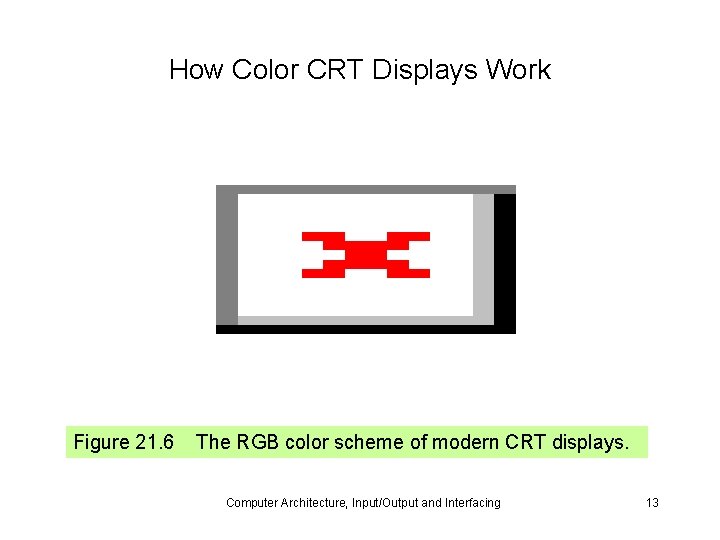 How Color CRT Displays Work

Figure 21.6 The RGB color scheme of modern CRT displays.

Computer Architecture, Input/Output and Interfacing

13